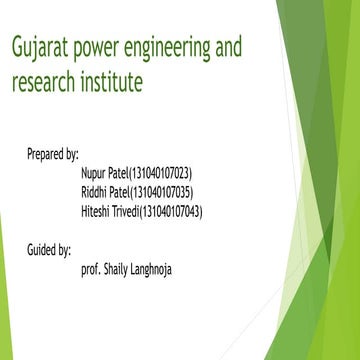 Gujarat power engineering and research institute

Prepared by:
Nupur Patel(131040107023)
Riddhi Patel(131040107035)
Hiteshi Trivedi(131040107043)

Guided by:
prof. Shaily Langhnoja